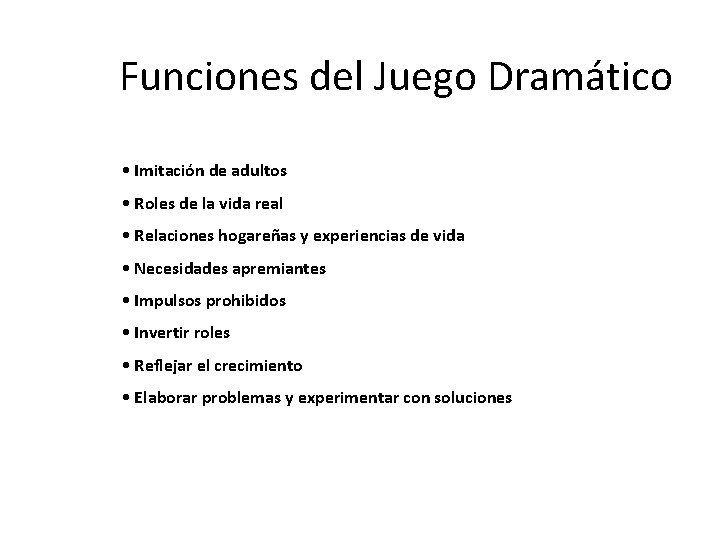 Funciones del Juego Dramático

• Imitación de adultos
• Roles de la vida real
• Relaciones hogareñas y experiencias de vida
• Necesidades apremiantes
• Impulsos prohibidos
• Invertir roles
• Reflejar el crecimiento
• Elaborar problemas y experimentar con soluciones